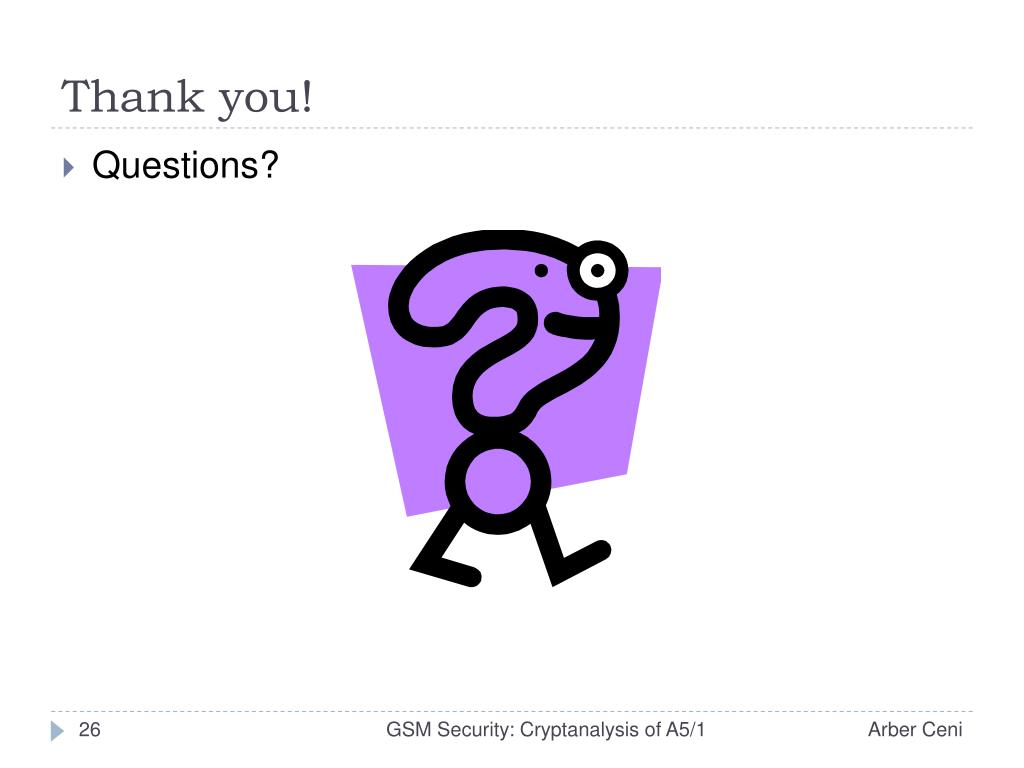 Thank you!

Questions?

26

GSM Security: Cryptanalysis of A5/1

Arber Ceni